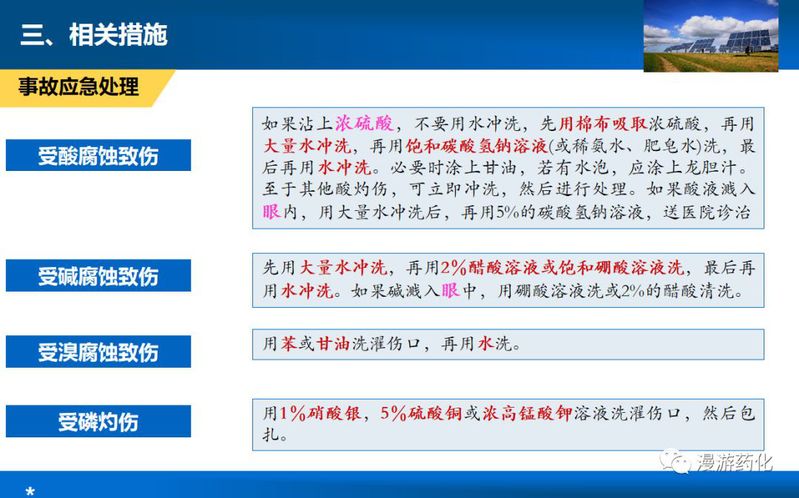 三、相关措施

事故应急处理

受酸腐蚀致伤

如果沾上浓硫酸，不要用水冲洗，先用棉布吸取浓硫酸，再用大量水冲洗，再用饱和碳酸氢钠溶液(或稀氨水、肥皂水)洗，最后再用水冲洗。必要时涂上甘油，若有水泡，应涂上龙胆汁。至于其他酸灼伤，可立即冲洗，然后进行处理。如果酸液溅入眼内，用大量水冲洗后，再用5%的碳酸氢钠溶液，送医院诊治

受碱腐蚀致伤

先用大量水冲洗，再用2%醋酸溶液或饱和硼酸溶液洗，最后再用水冲洗。如果碱溅入眼中，用硼酸溶液洗或2%的醋酸清洗。

受溴腐蚀致伤

用苯或甘油洗濯伤口，再用水洗。

受磷灼伤

用1%硝酸银，5%硫酸铜或浓高锰酸钾溶液洗濯伤口，然后包扎。

漫游药化

*